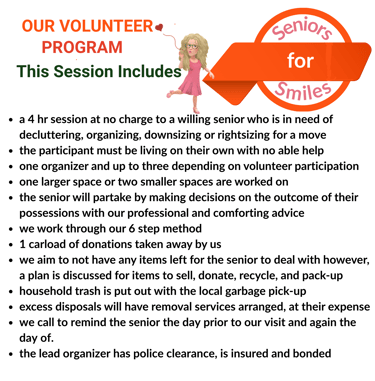 OUR VOLUNTEER PROGRAM

This Session Includes

Seniors for Smiles

- a 4 hr session at no charge to a willing senior who is in need of decluttering, organizing, downsizing or rightsizing for a move
- the participant must be living on their own with no able help
- one organizer and up to three depending on volunteer participation
- one larger space or two smaller spaces are worked on
- the senior will partake by making decisions on the outcome of their possessions with our professional and comforting advice
- we work through our 6 step method
- 1 carload of donations taken away by us
- we aim to not have any items left for the senior to deal with however, a plan is discussed for items to sell, donate, recycle, and pack-up
- household trash is put out with the local garbage pick-up
- excess disposals will have removal services arranged, at their expense
- we call to remind the senior the day prior to our visit and again the day of.
- the lead organizer has police clearance, is insured and bonded